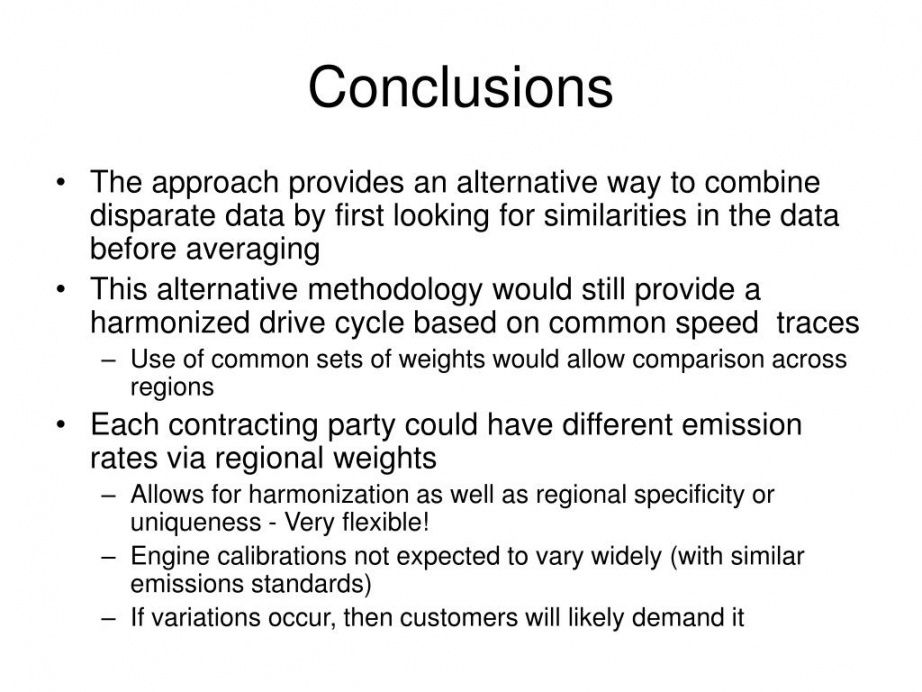 Conclusions

• The approach provides an alternative way to combine disparate data by first looking for similarities in the data before averaging
• This alternative methodology would still provide a harmonized drive cycle based on common speed traces
  – Use of common sets of weights would allow comparison across regions
• Each contracting party could have different emission rates via regional weights
  – Allows for harmonization as well as regional specificity or uniqueness - Very flexible!
  – Engine calibrations not expected to vary widely (with similar emissions standards)
  – If variations occur, then customers will likely demand it